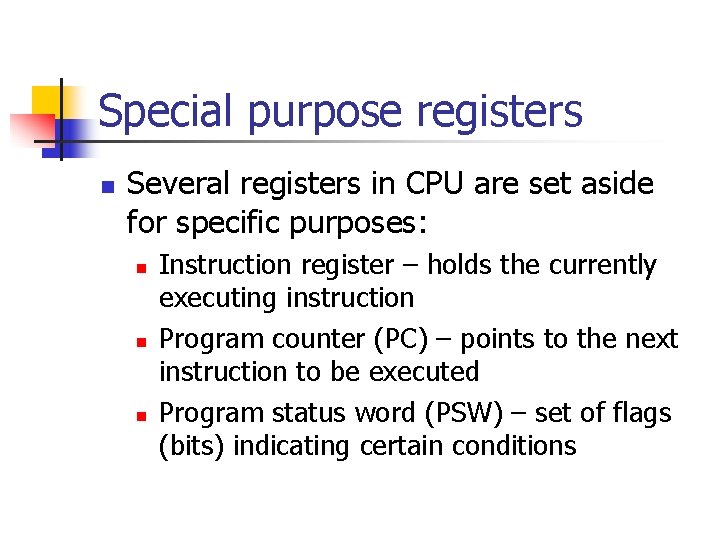 Special purpose registers

Several registers in CPU are set aside for specific purposes:

Instruction register – holds the currently executing instruction

Program counter (PC) – points to the next instruction to be executed

Program status word (PSW) – set of flags (bits) indicating certain conditions